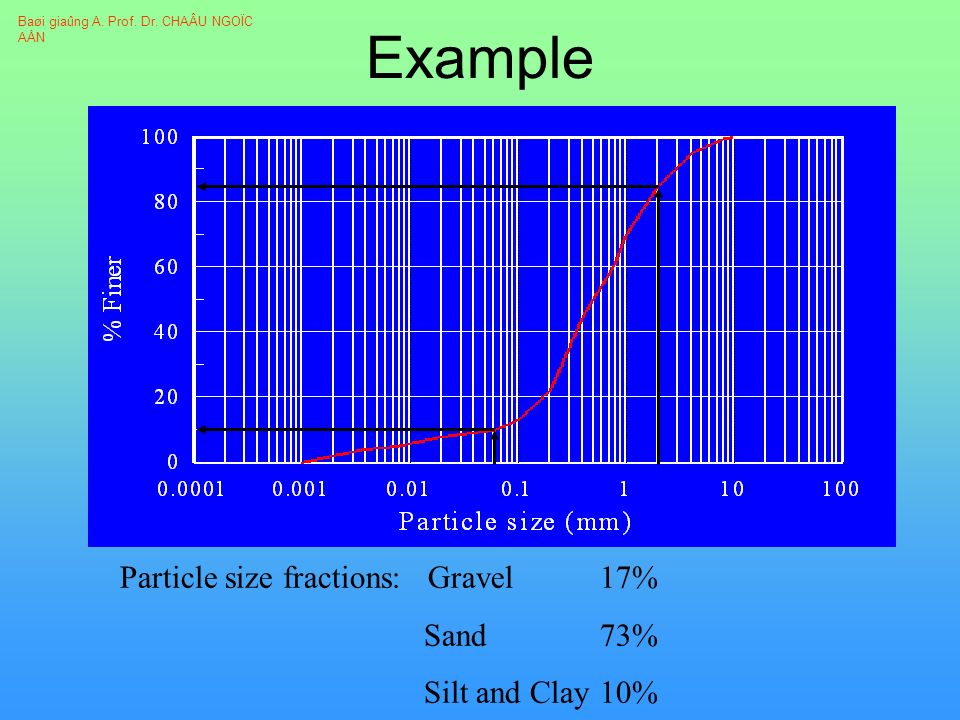 Baøi giaûng A. Prof. Dr. CHAÂU NGOÏC AÅN

Example

100
80
60
40
20
0
% Finer
0.0001 0.001 0.01 0.1 1 10 100
Particle size (mm)

Particle size fractions: Gravel 17%

Sand 73%

Silt and Clay 10%